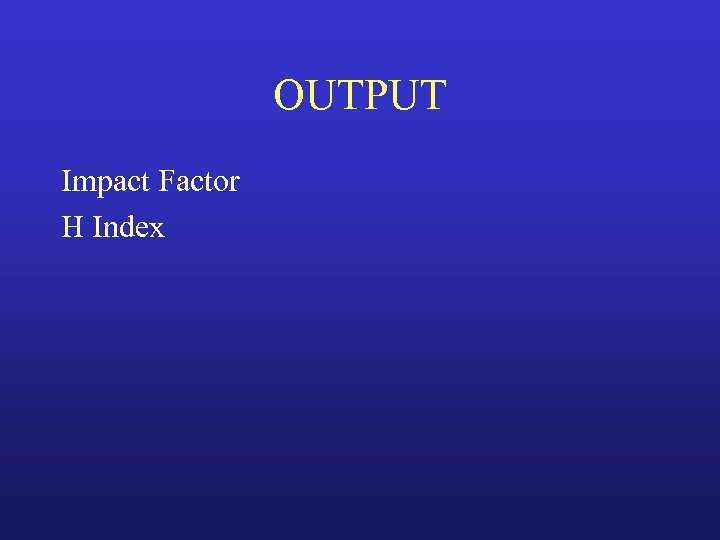 OUTPUT

Impact Factor
H Index